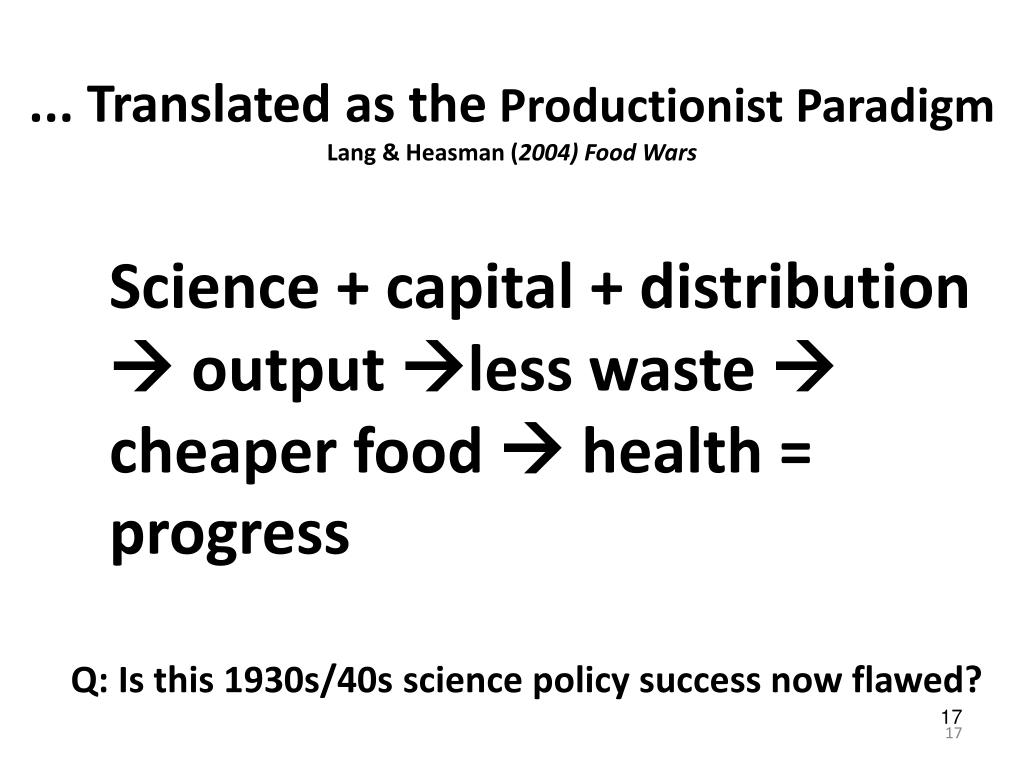 ... Translated as the Productionist Paradigm
Lang & Heasman (2004) Food Wars

Science + capital + distribution → output →less waste → cheaper food → health = progress

Q: Is this 1930s/40s science policy success now flawed?

17
17